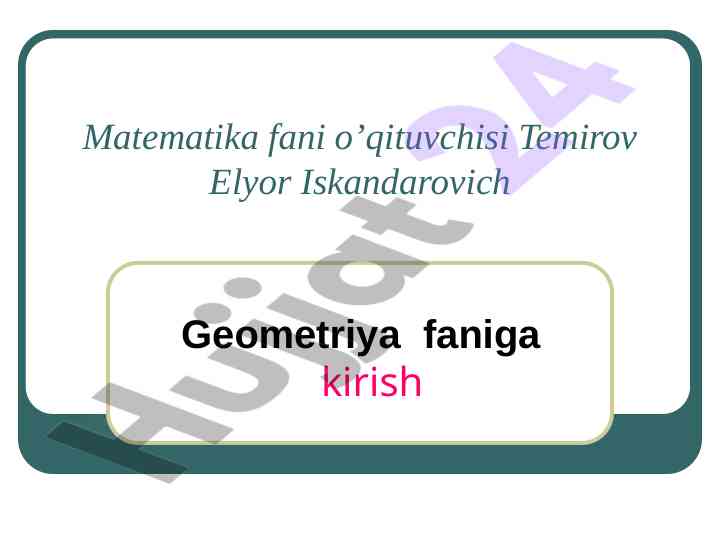 Matematika fani o’qituvchisi Temirov Elyor Iskandarovich

Geometriya faniga kirish

Hujjat24